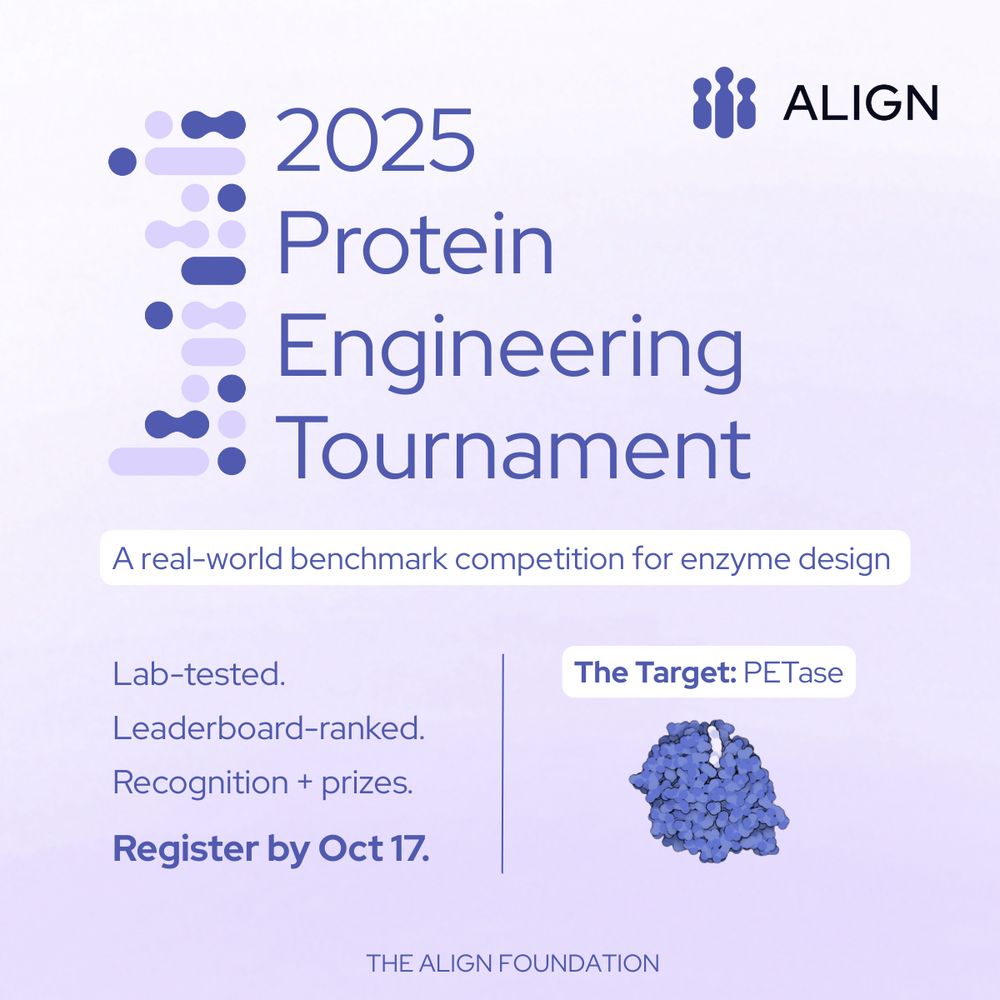 ALIGN

2025 Protein Engineering Tournament

A real-world benchmark competition for enzyme design

Lab-tested.

Leaderboard-ranked.

Recognition + prizes.

Register by Oct 17.

The Target: PETase

THE ALIGN FOUNDATION